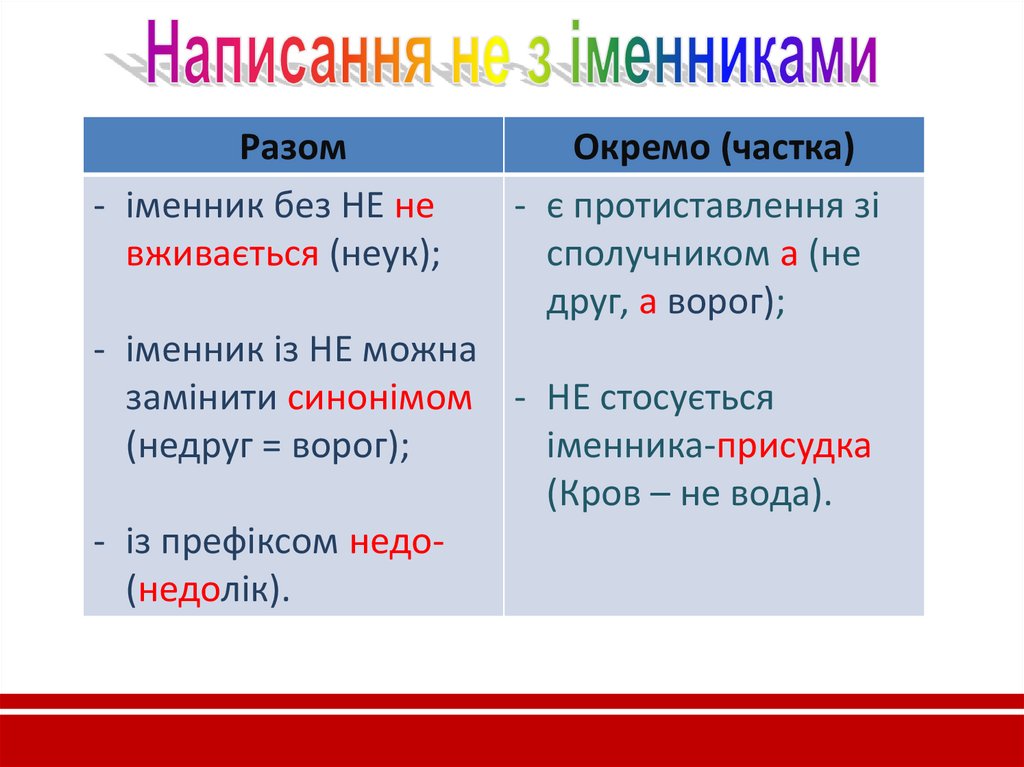 Написання не з іменниками

| Разом | Окремо (частка) |
|---|---|
| - іменник без НЕ не вживається (неук); - іменник із НЕ можна замінити синонімом (недруг = ворог); - із префіксом недо- (недолік). | - є протиставлення зі сполучником а (не друг, а ворог); - НЕ стосується іменника-присудка (Кров – не вода). |